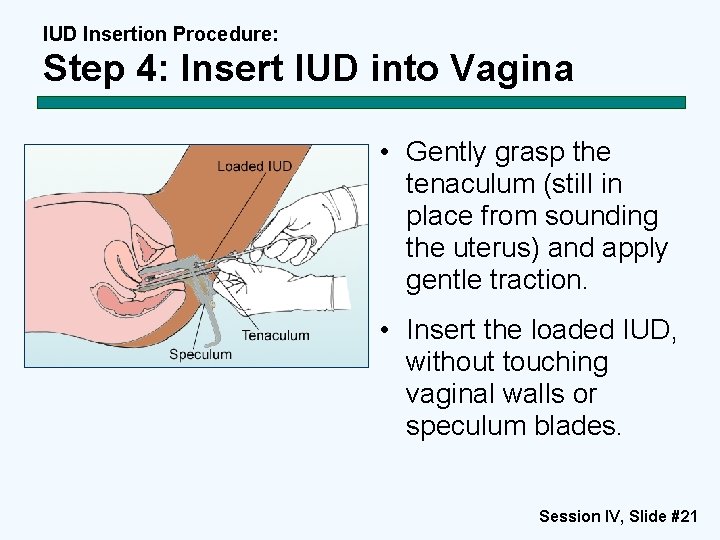 IUD Insertion Procedure:
Step 4: Insert IUD into Vagina

Loaded IUD
Tenaculum
Speculum

• Gently grasp the tenaculum (still in place from sounding the uterus) and apply gentle traction.

• Insert the loaded IUD, without touching vaginal walls or speculum blades.

Session IV, Slide #21